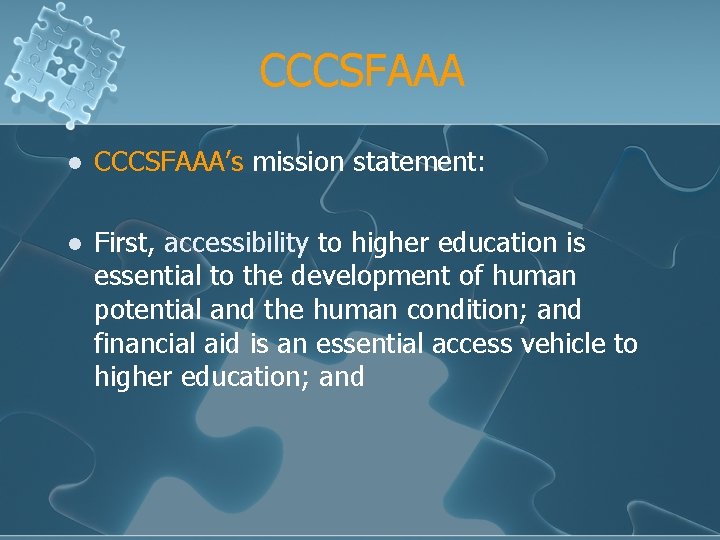 CCCSFAAA

- CCCSFAAA's mission statement:

- First, accessibility to higher education is essential to the development of human potential and the human condition; and financial aid is an essential access vehicle to higher education; and